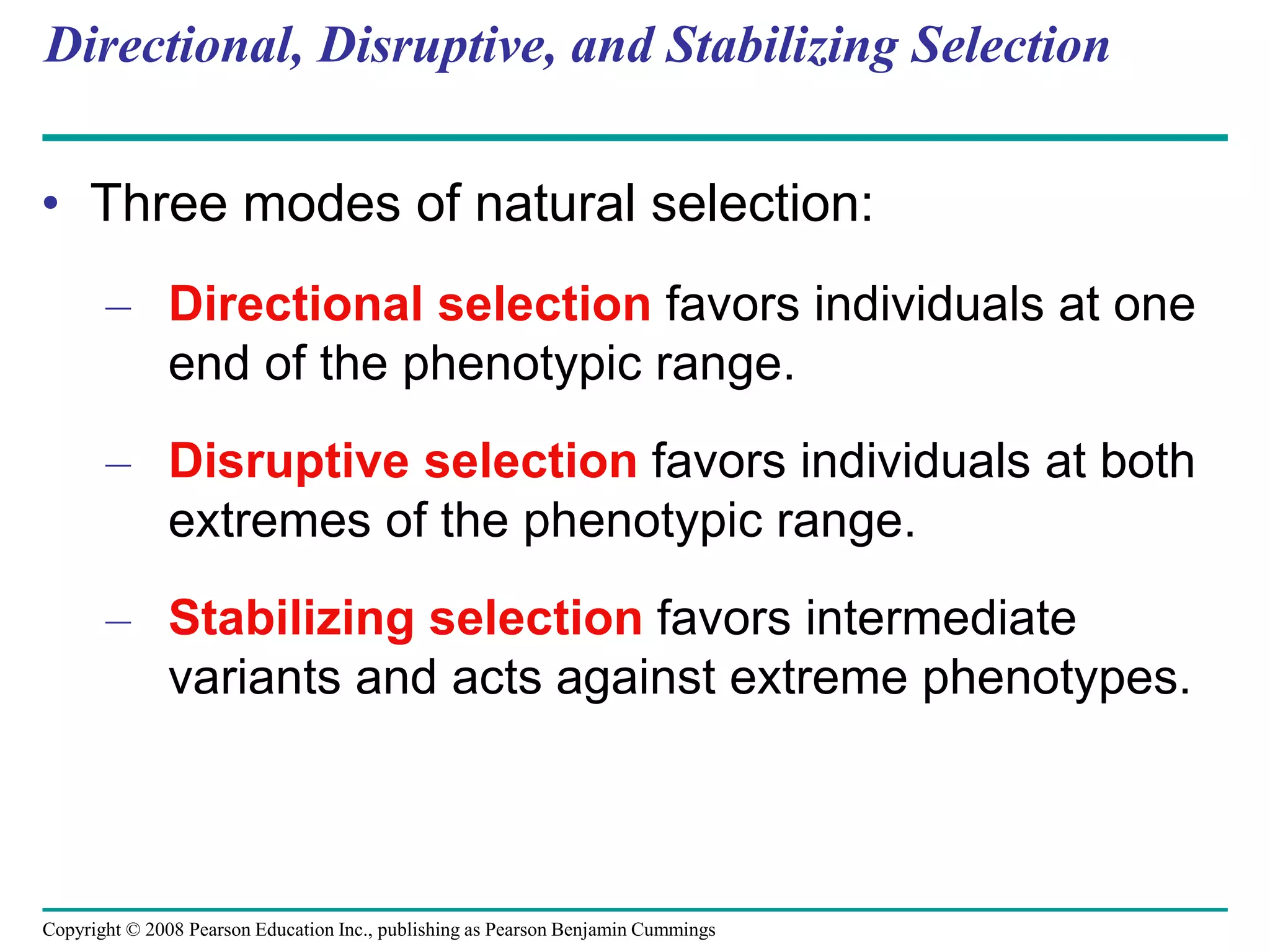 Directional, Disruptive, and Stabilizing Selection

• Three modes of natural selection:

– Directional selection favors individuals at one end of the phenotypic range.

– Disruptive selection favors individuals at both extremes of the phenotypic range.

– Stabilizing selection favors intermediate variants and acts against extreme phenotypes.

Copyright © 2008 Pearson Education Inc., publishing as Pearson Benjamin Cummings